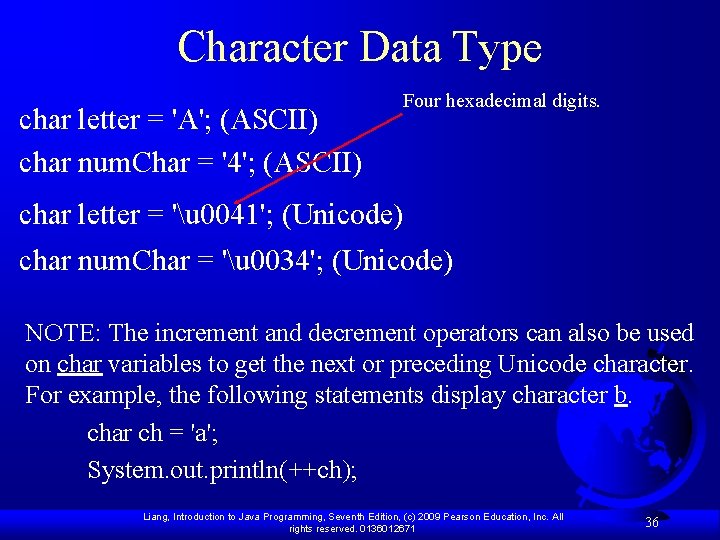 Character Data Type

Four hexadecimal digits.

char letter = 'A'; (ASCII)

char numChar = '4'; (ASCII)

char letter = '\u0041'; (Unicode)

char numChar = '\u0034'; (Unicode)

NOTE: The increment and decrement operators can also be used on char variables to get the next or preceding Unicode character. For example, the following statements display character b.

char ch = 'a';

System.out.println(++ch);

Liang, Introduction to Java Programming, Seventh Edition, (c) 2009 Pearson Education, Inc. All rights reserved. 0136012671

36